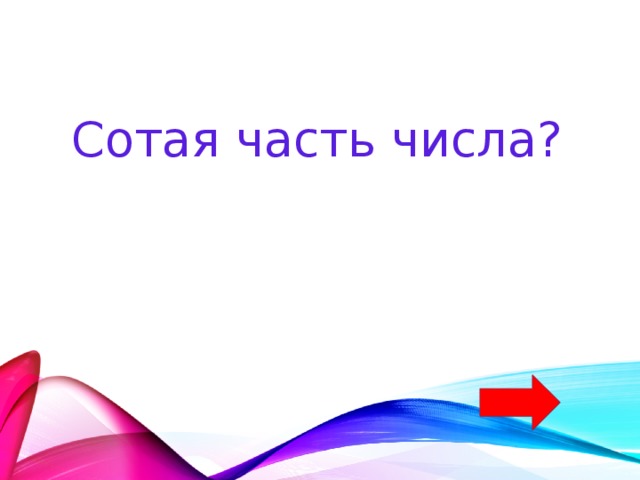 Сотая часть числа?